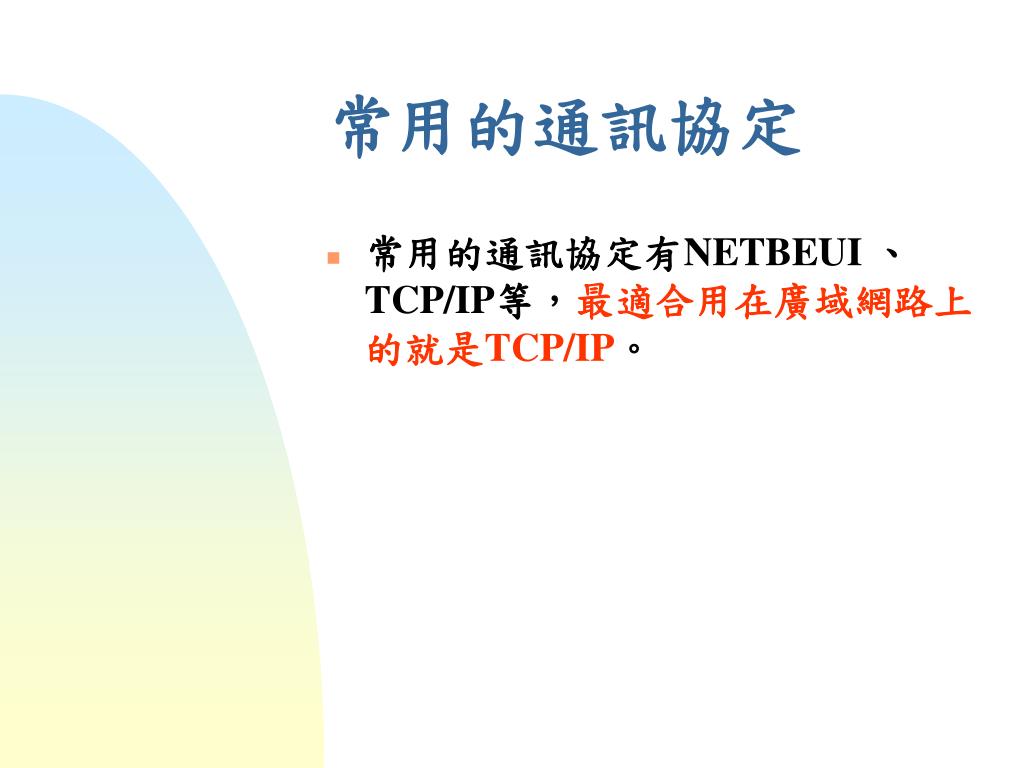 常用的通訊協定

常用的通訊協定有NETBEUI 、TCP/IP等，最適合用在廣域網路上的就是TCP/IP。